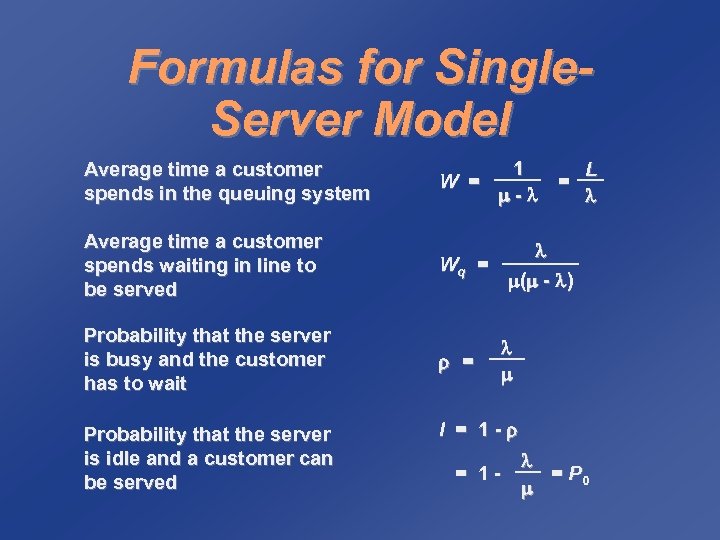 Formulas for Single-Server Model

Average time a customer spends in the queuing system

$W = \frac{1}{\mu - \lambda} = \frac{L}{\lambda}$

Average time a customer spends waiting in line to be served

$W_q = \frac{\lambda}{\mu(\mu - \lambda)}$

Probability that the server is busy and the customer has to wait

$\rho = \frac{\lambda}{\mu}$

Probability that the server is idle and a customer can be served

$I = 1 - \rho$

$= 1 - \frac{\lambda}{\mu} = P_0$